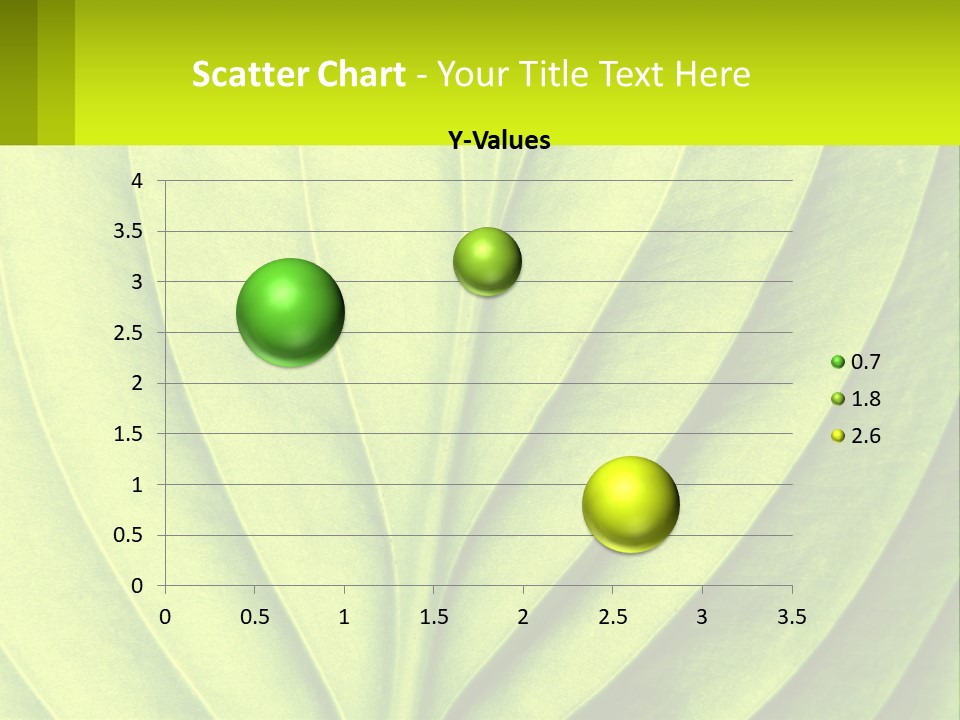 Scatter Chart - Your Title Text Here

Y-Values

4
3.5
3
2.5
2
1.5
1
0.5
0

0 0.5 1 1.5 2 2.5 3 3.5

0.7
1.8
2.6